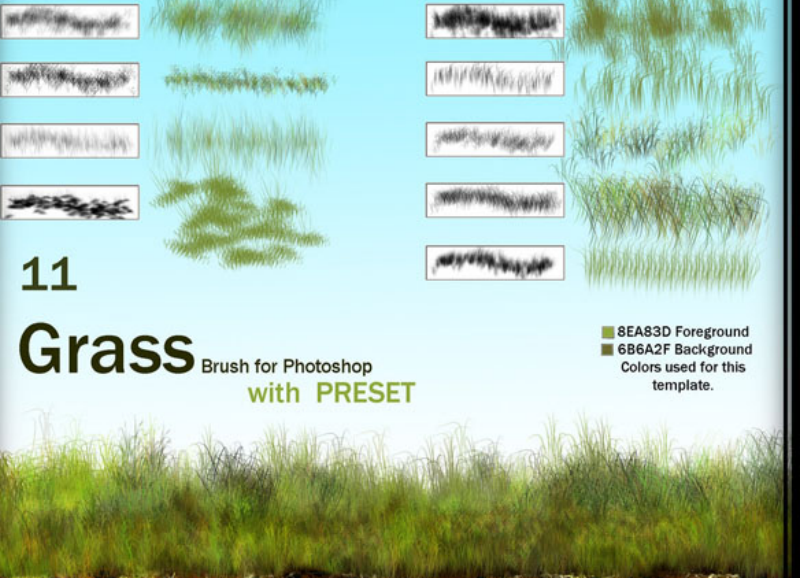 11

Grass Brush for Photoshop

with PRESET

8EA83D Foreground
6B6A2F Background
Colors used for this template.